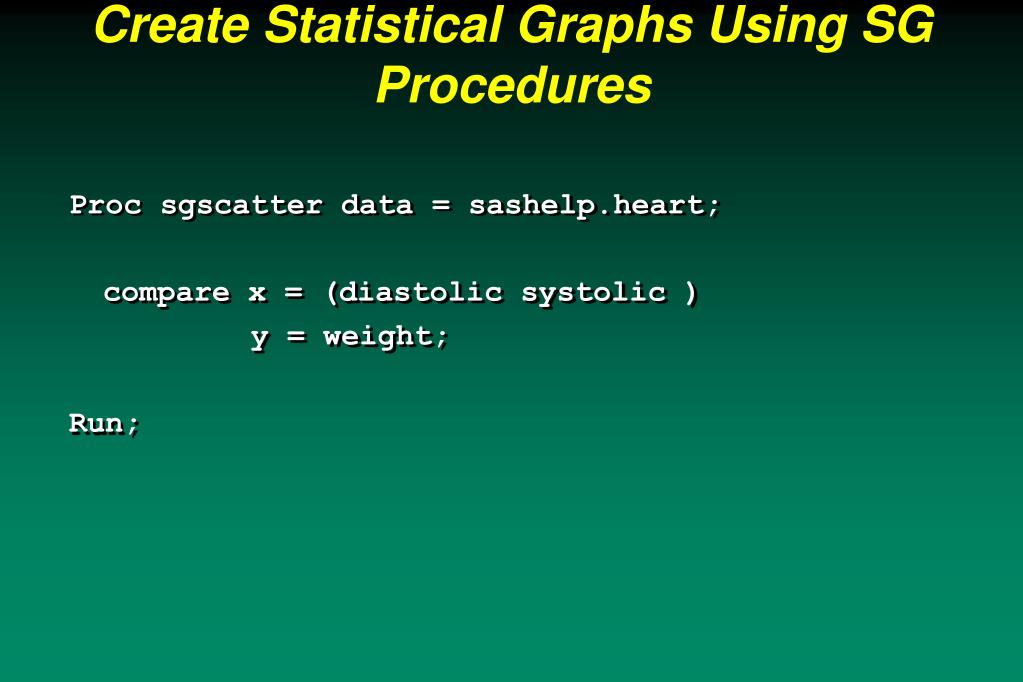 Create Statistical Graphs Using SG Procedures

Proc sgscatter data = sashelp.heart;

compare x = (diastolic systolic )
y = weight;

Run;